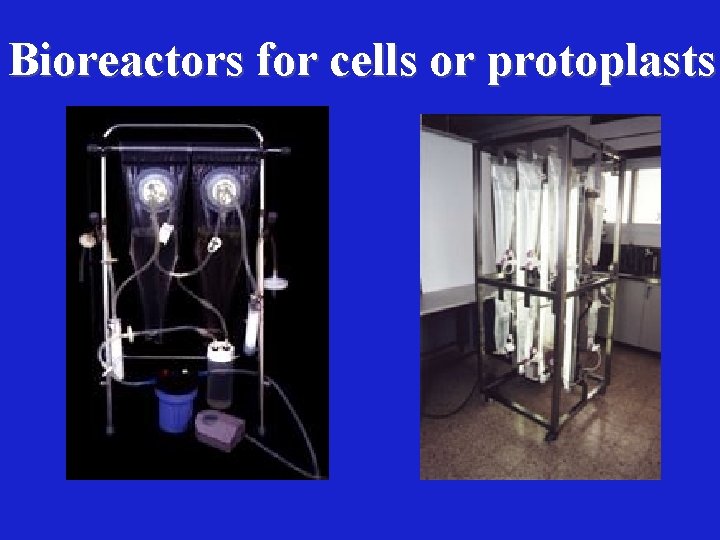 Bioreactors for cells or protoplasts